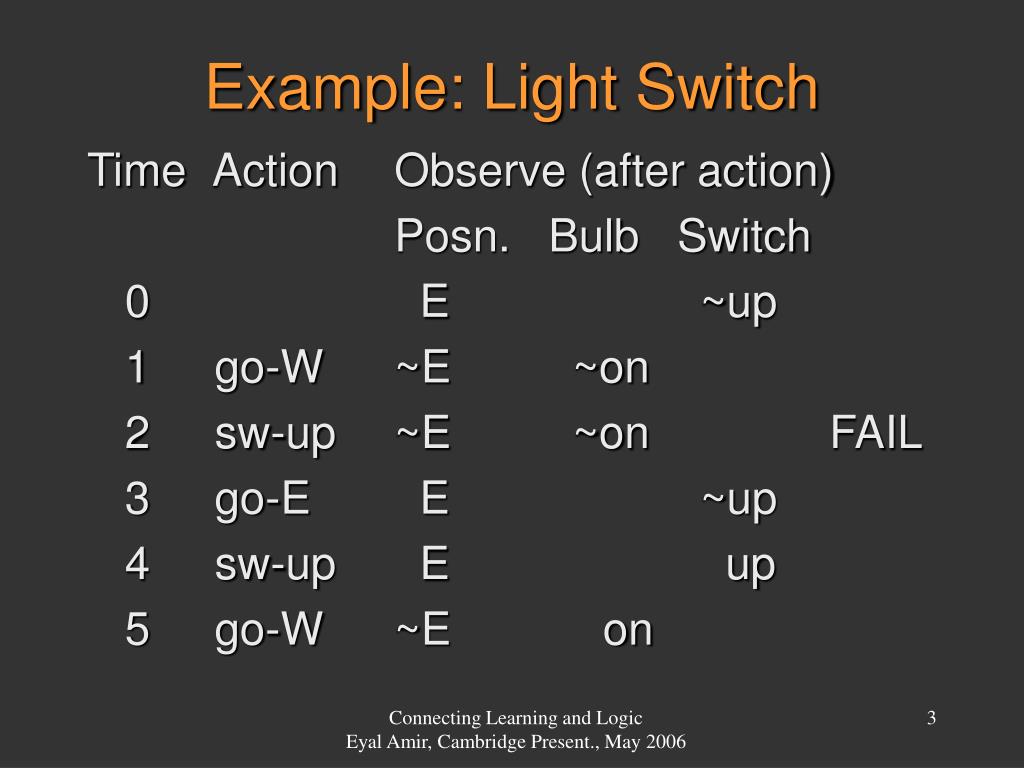 Example: Light Switch

| Time | Action | Observe (after action) Posn. | Bulb | Switch | |
|---|---|---|---|---|---|
| 0 | | E | | ~up | |
| 1 | go-W | ~E | ~on | | |
| 2 | sw-up | ~E | ~on | | FAIL |
| 3 | go-E | E | | ~up | |
| 4 | sw-up | E | | up | |
| 5 | go-W | ~E | on | | |

Connecting Learning and Logic
Eyal Amir, Cambridge Present., May 2006

3